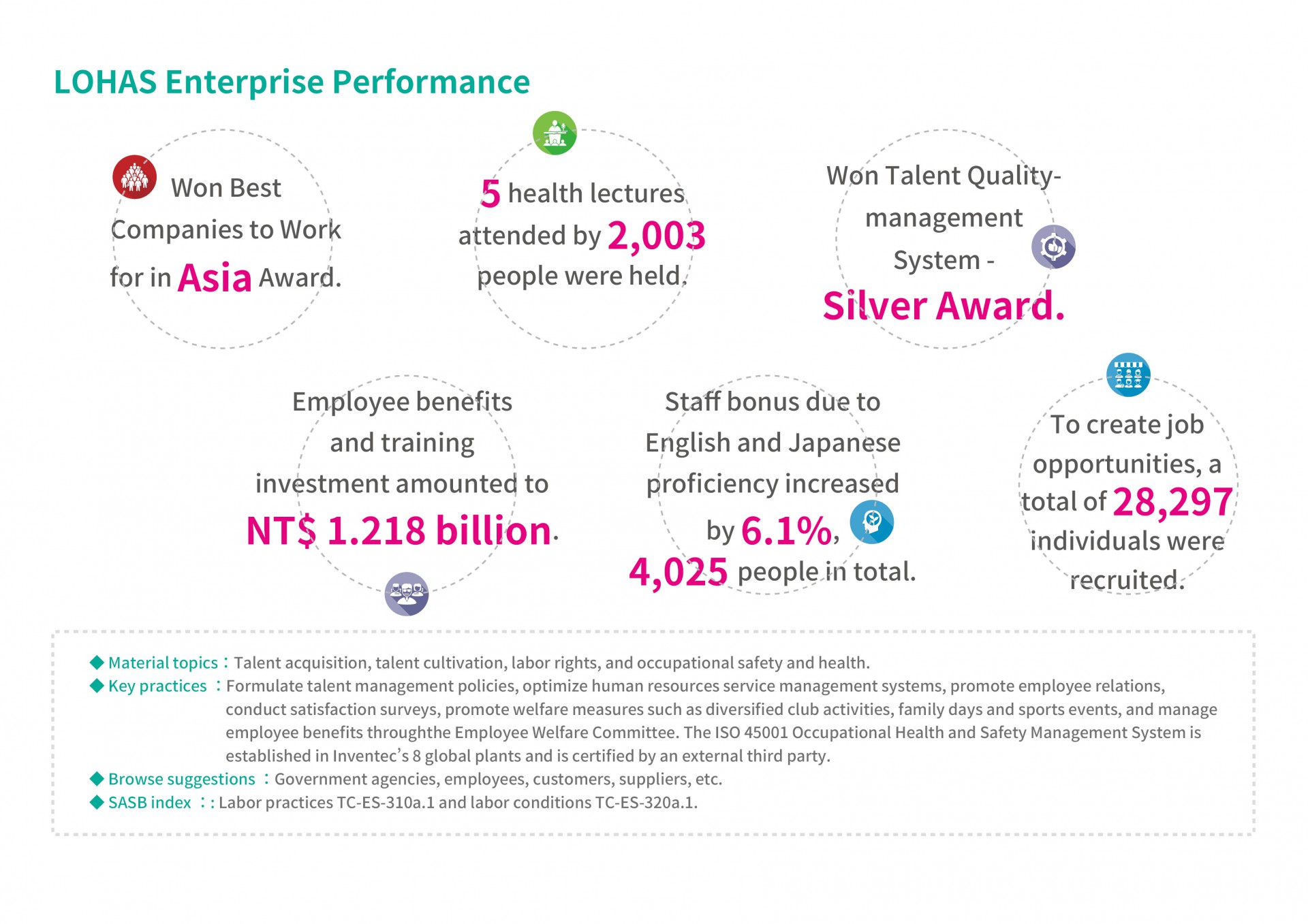 LOHAS Enterprise Performance

Won Best Companies to Work for in Asia Award.

5 health lectures attended by 2,003 people were held.

Won Talent Quality-management System - Silver Award.

Employee benefits and training investment amounted to NT$ 1.218 billion.

Staff bonus due to English and Japanese proficiency increased by 6.1%, 4,025 people in total.

To create job opportunities, a total of 28,297 individuals were recruited.

◆ Material topics：Talent acquisition, talent cultivation, labor rights, and occupational safety and health.
◆ Key practices ：Formulate talent management policies, optimize human resources service management systems, promote employee relations, conduct satisfaction surveys, promote welfare measures such as diversified club activities, family days and sports events, and manage employee benefits throughthe Employee Welfare Committee. The ISO 45001 Occupational Health and Safety Management System is established in Inventec's 8 global plants and is certified by an external third party.
◆ Browse suggestions ：Government agencies, employees, customers, suppliers, etc.
◆ SASB index ：: Labor practices TC-ES-310a.1 and labor conditions TC-ES-320a.1.